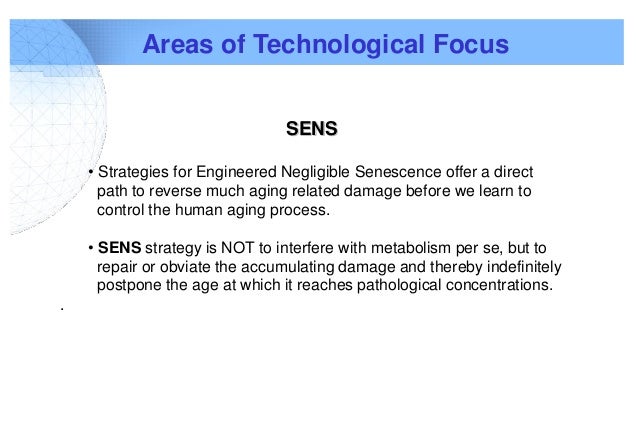 Areas of Technological Focus

SENS

• Strategies for Engineered Negligible Senescence offer a direct path to reverse much aging related damage before we learn to control the human aging process.

• SENS strategy is NOT to interfere with metabolism per se, but to repair or obviate the accumulating damage and thereby indefinitely postpone the age at which it reaches pathological concentrations.

.